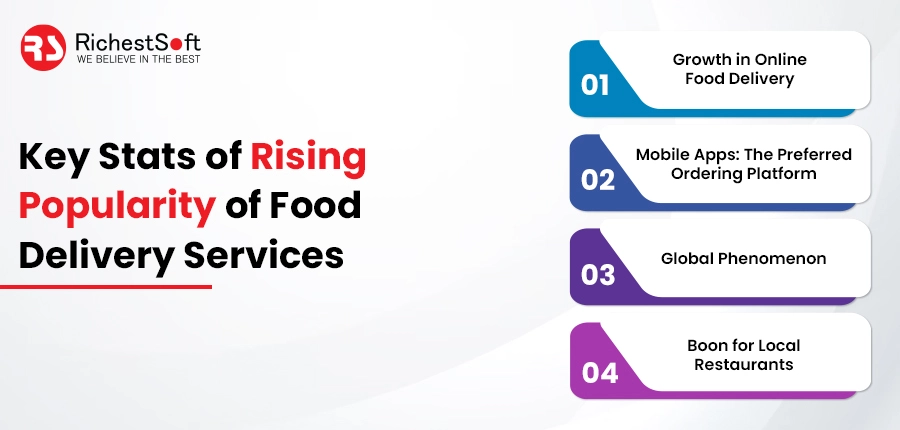 RS RichestSoft
WE BELIEVE IN THE BEST

Key Stats of Rising Popularity of Food Delivery Services

01 Growth in Online Food Delivery

02 Mobile Apps: The Preferred Ordering Platform

03 Global Phenomenon

04 Boon for Local Restaurants